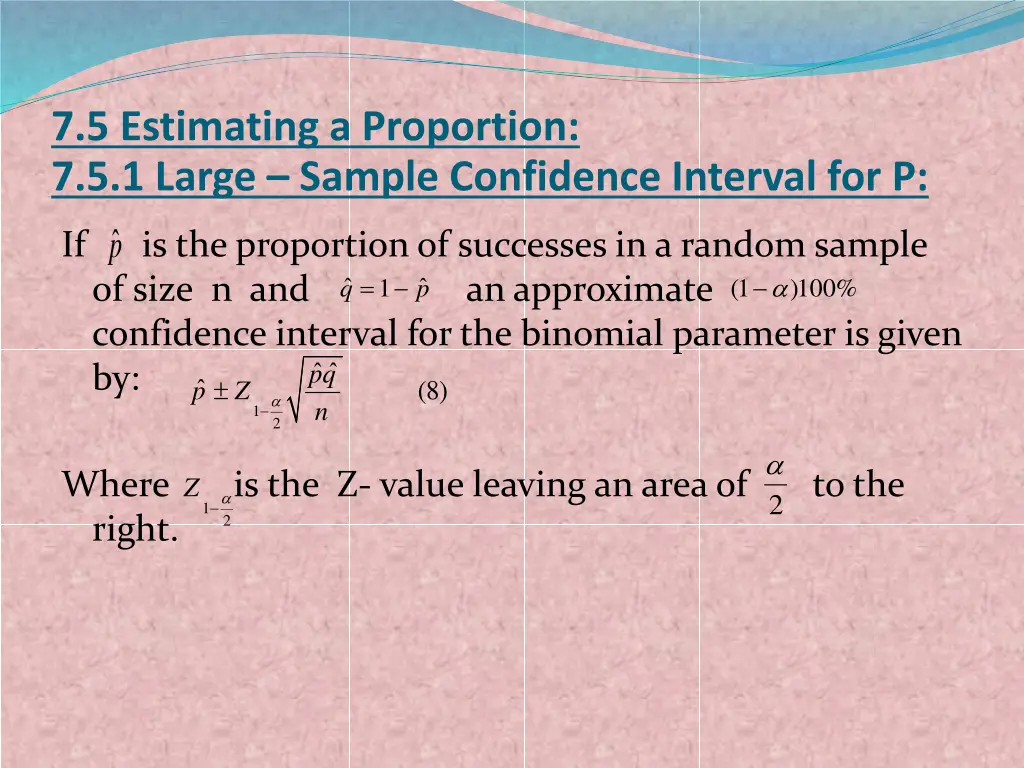 7.5 Estimating a Proportion:
7.5.1 Large – Sample Confidence Interval for P:

If $\hat{p}$ is the proportion of successes in a random sample of size n and $\hat{q} = 1 - \hat{p}$ an approximate $(1-\alpha)100\%$ confidence interval for the binomial parameter is given by: $\hat{p} \pm Z_{1-\frac{\alpha}{2}} \sqrt{\frac{\hat{p}\hat{q}}{n}}$ (8)

Where $Z_{1-\frac{\alpha}{2}}$ is the Z- value leaving an area of $\frac{\alpha}{2}$ to the right.